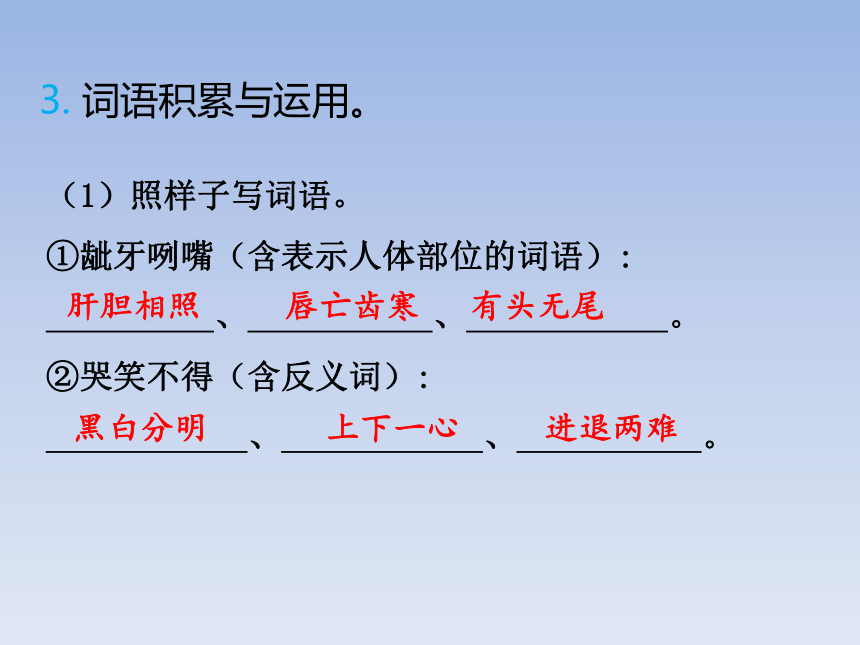 3. 词语积累与运用。

（1）照样子写词语。

①龇牙咧嘴（含表示人体部位的词语）：

肝胆相照、唇亡齿寒、有头无尾。

②哭笑不得（含反义词）：

黑白分明、上下一心、进退两难。